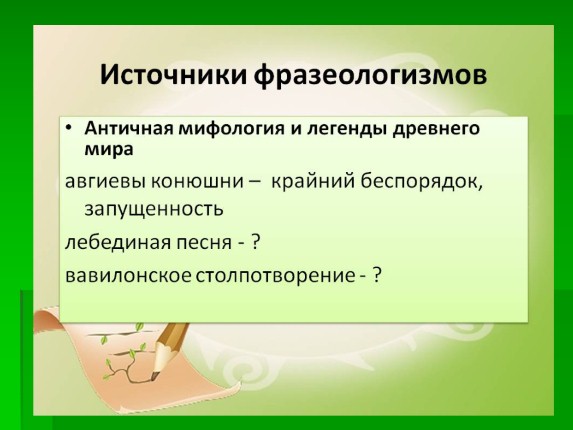 Источники фразеологизмов

• Античная мифология и легенды древнего мира

авгиевы конюшни – крайний беспорядок, запущенность

лебединая песня - ?

вавилонское столпотворение - ?